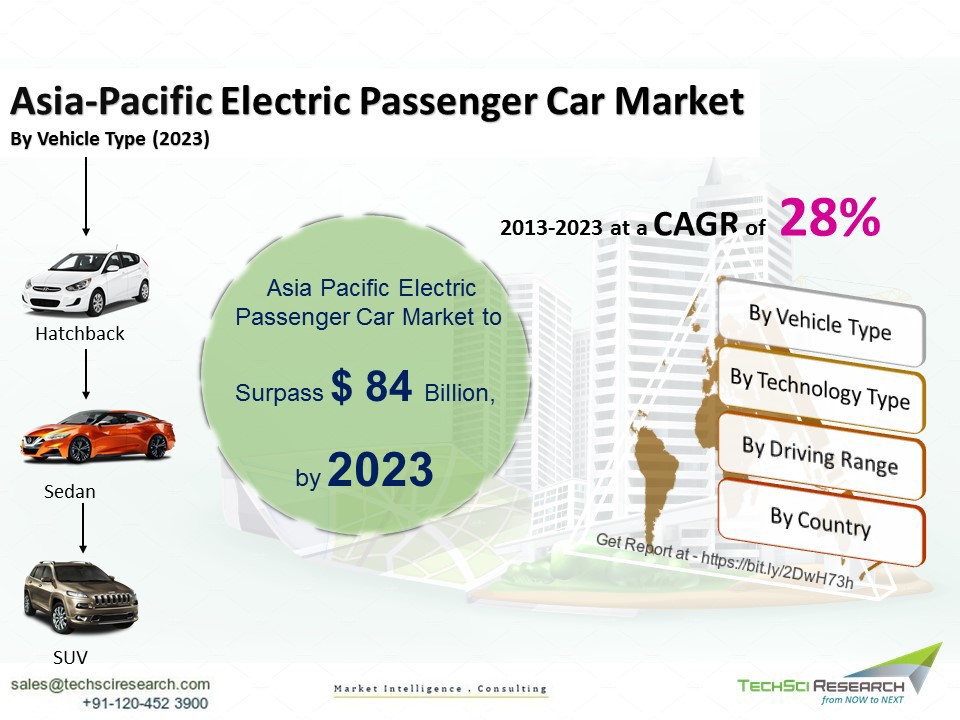 Asia-Pacific Electric Passenger Car Market
By Vehicle Type (2023)

Hatchback

Sedan

SUV

Asia Pacific Electric Passenger Car Market to Surpass $ 84 Billion, by 2023

2013-2023 at a CAGR of 28%

By Vehicle Type

By Technology Type

By Driving Range

By Country

Get Report at - https://bit.ly/2DwH73h

sales@techsciresearch.com
+91-120-452 3900

Market Intelligence . Consulting

TECHSCI RESEARCH
from NOW to NEXT